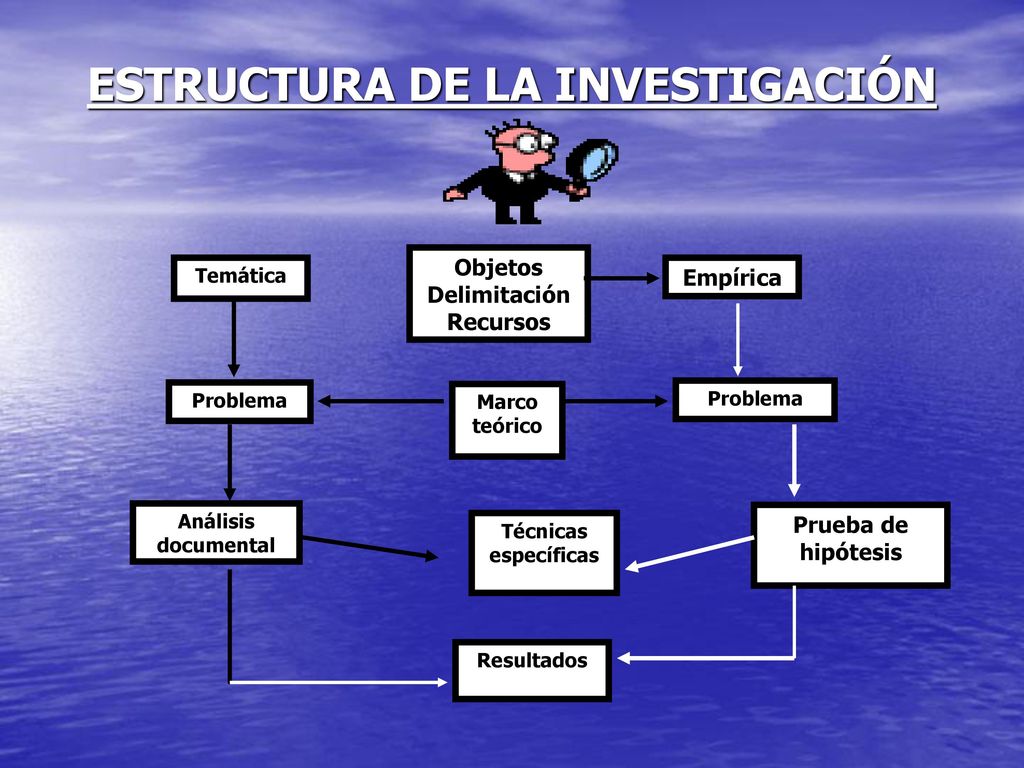 ESTRUCTURA DE LA INVESTIGACIÓN

Temática

Objetos
Delimitación
Recursos

Empírica

Problema

Marco
teórico

Problema

Análisis
documental

Técnicas
específicas

Prueba de
hipótesis

Resultados